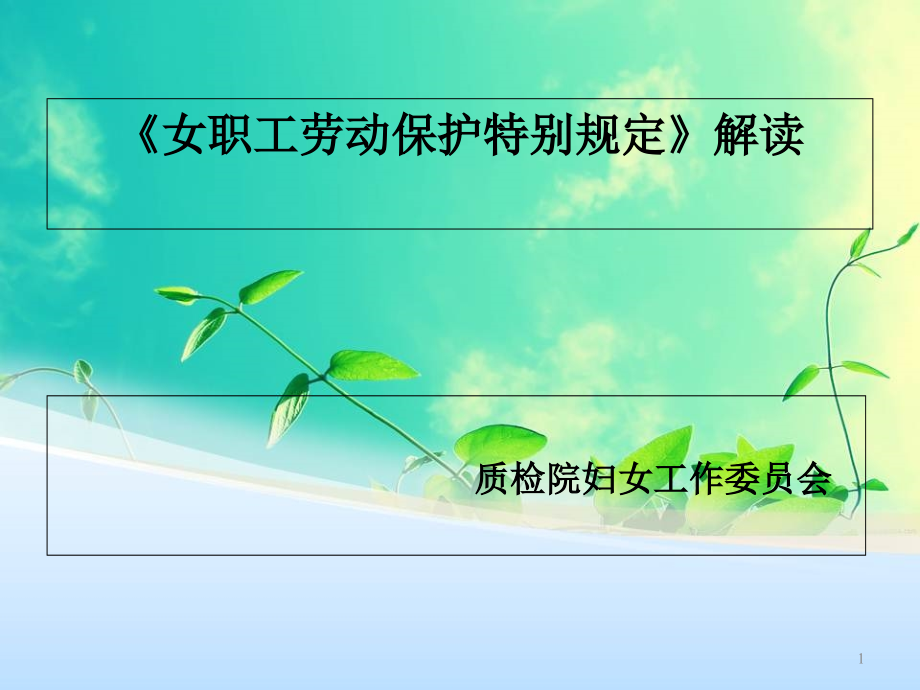 《女职工劳动保护特别规定》解读

质检院妇女工作委员会

1